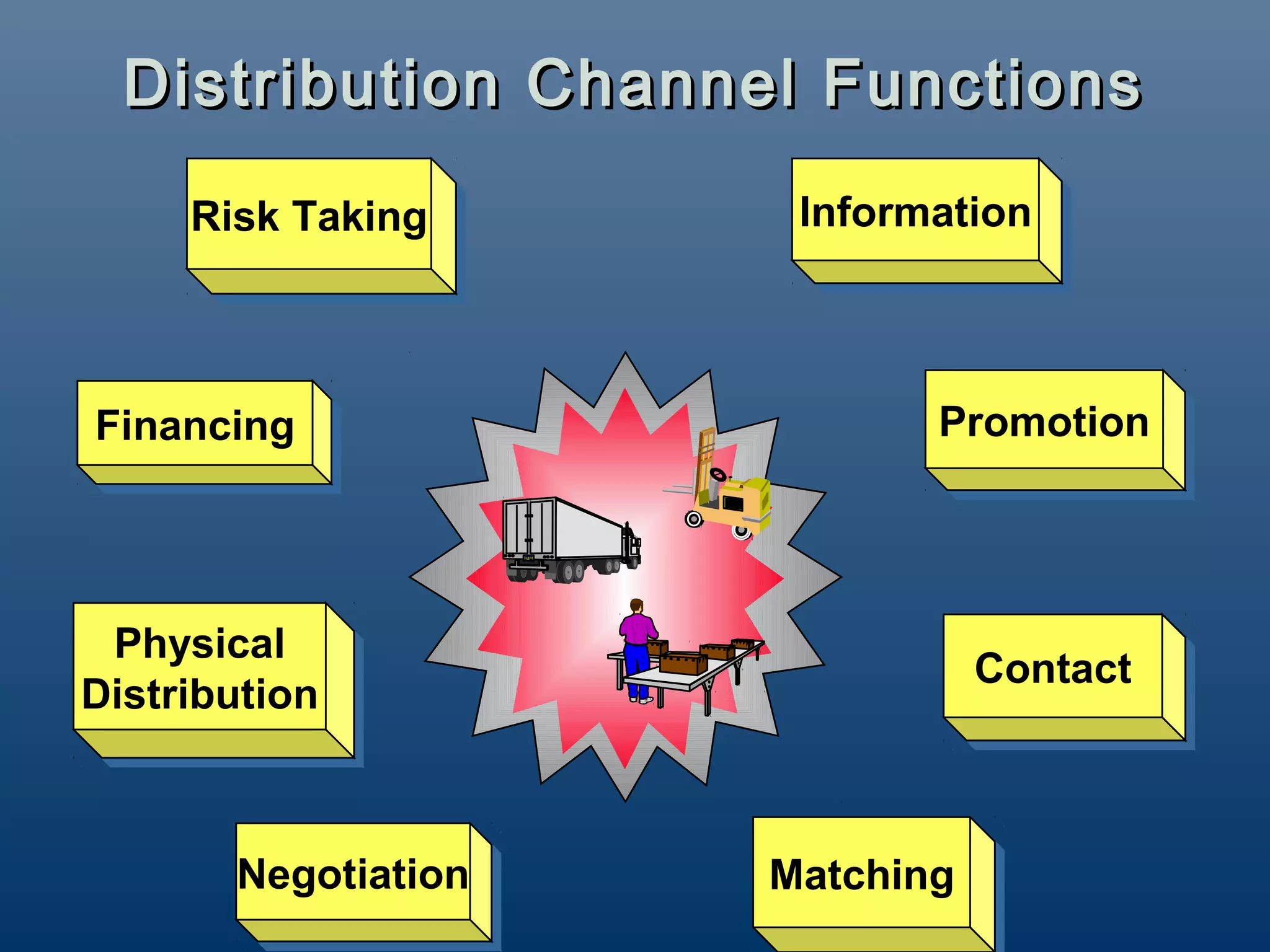 Distribution Channel Functions

Risk Taking

Information

Financing

Promotion

Physical Distribution

Contact

Negotiation

Matching